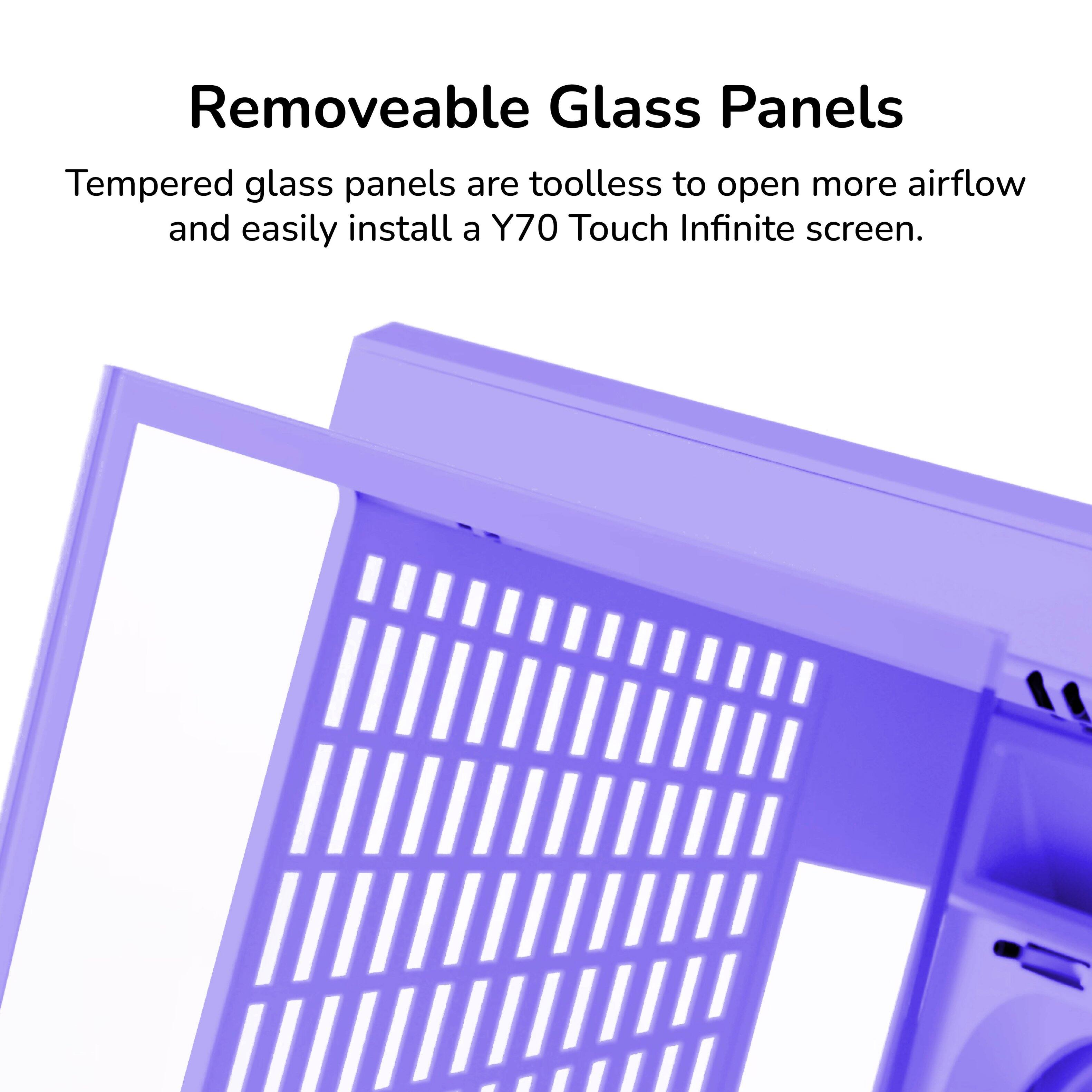 Removeable Glass Panels

Tempered glass panels are toolless to open more airflow and easily install a Y70 Touch Infinite screen.